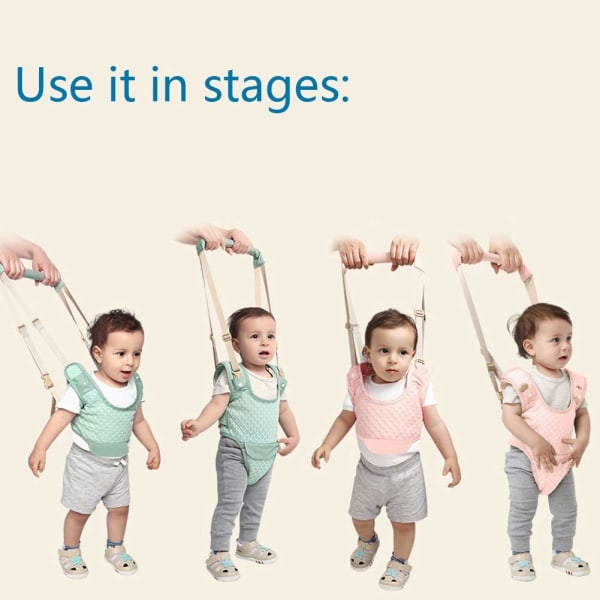 Use it in stages: